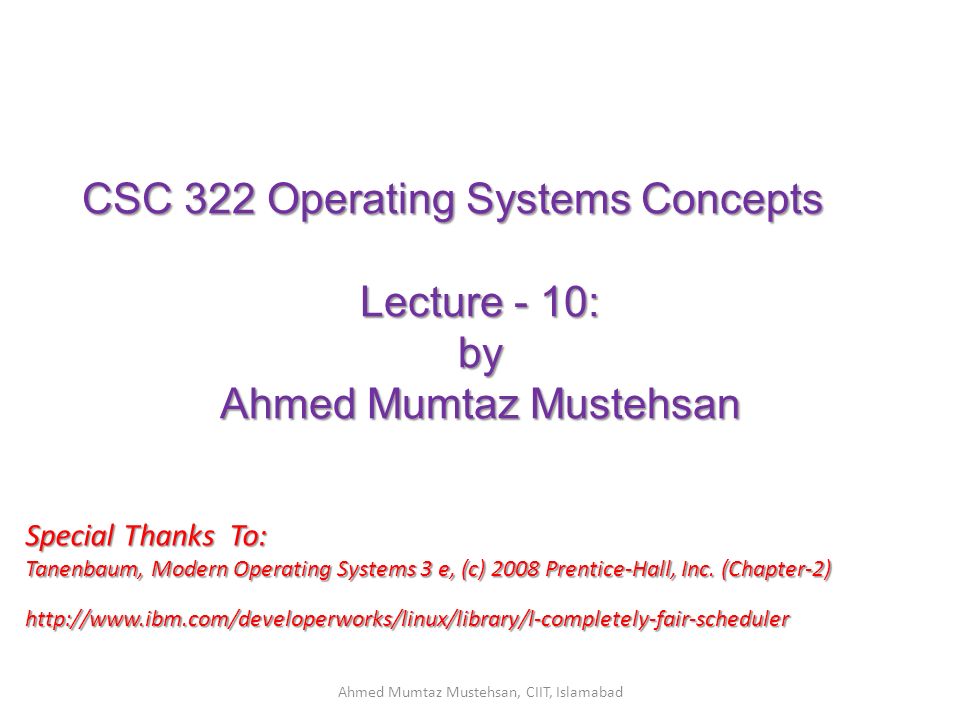 CSC 322 Operating Systems Concepts

Lecture - 10:
by
Ahmed Mumtaz Mustehsan

Special Thanks To:
Tanenbaum, Modern Operating Systems 3 e, (c) 2008 Prentice-Hall, Inc. (Chapter-2)

http://www.ibm.com/developerworks/linux/library/l-completely-fair-scheduler

Ahmed Mumtaz Mustehsan, CIIT, Islamabad